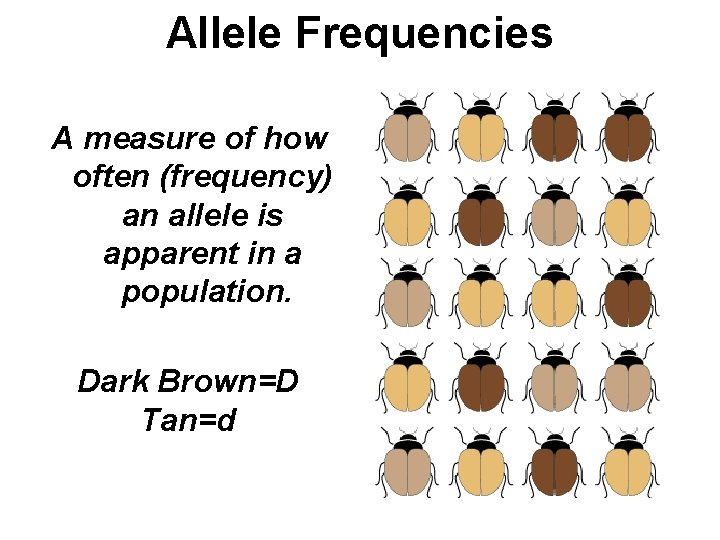 Allele Frequencies

A measure of how often (frequency) an allele is apparent in a population.

Dark Brown=D
Tan=d